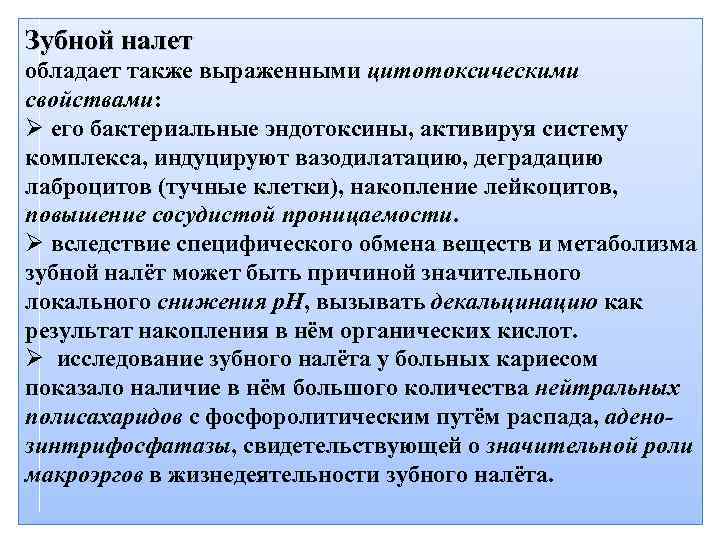 Зубной налет
обладает также выраженными цитотоксическими свойствами:
➢ его бактериальные эндотоксины, активируя систему комплекса, индуцируют вазодилатацию, деградацию лаброцитов (тучные клетки), накопление лейкоцитов, повышение сосудистой проницаемости.
➢ вследствие специфического обмена веществ и метаболизма зубной налёт может быть причиной значительного локального снижения pH, вызывать декальцинацию как результат накопления в нём органических кислот.
➢ исследование зубного налёта у больных кариесом показало наличие в нём большого количества нейтральных полисахаридов с фосфоролитическим путём распада, аденозинтрифосфатазы, свидетельствующей о значительной роли макроэргов в жизнедеятельности зубного налёта.